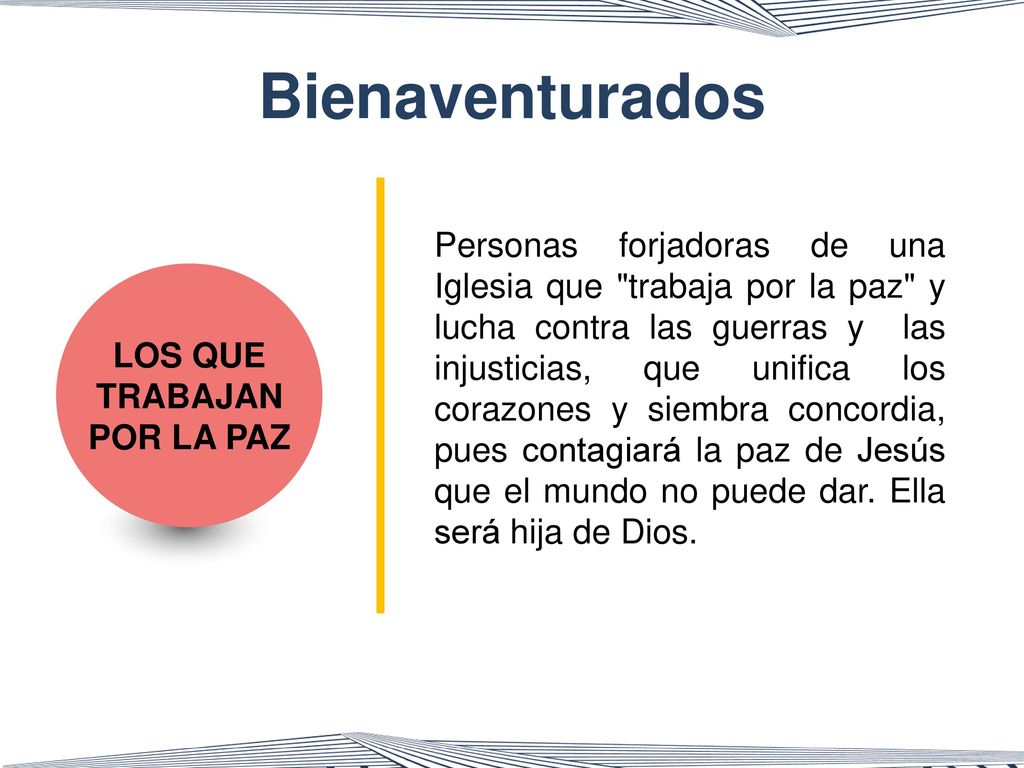 Bienaventurados

LOS QUE TRABAJAN POR LA PAZ

Personas forjadoras de una Iglesia que "trabaja por la paz" y lucha contra las guerras y las injusticias, que unifica los corazones y siembra concordia, pues contagiará la paz de Jesús que el mundo no puede dar. Ella será hija de Dios.